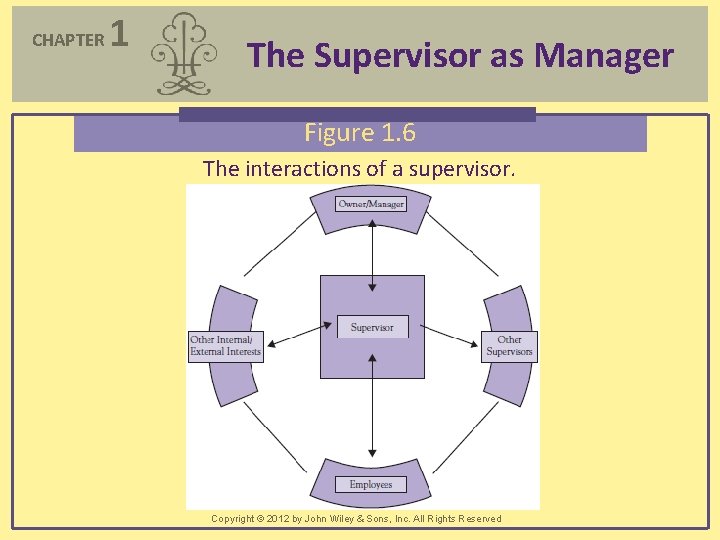 CHAPTER 1

The Supervisor as Manager

Figure 1.6

The interactions of a supervisor.

Owner/Manager

Other Internal/ External Interests

Supervisor

Other Supervisors

Employees

Copyright © 2012 by John Wiley & Sons, Inc. All Rights Reserved